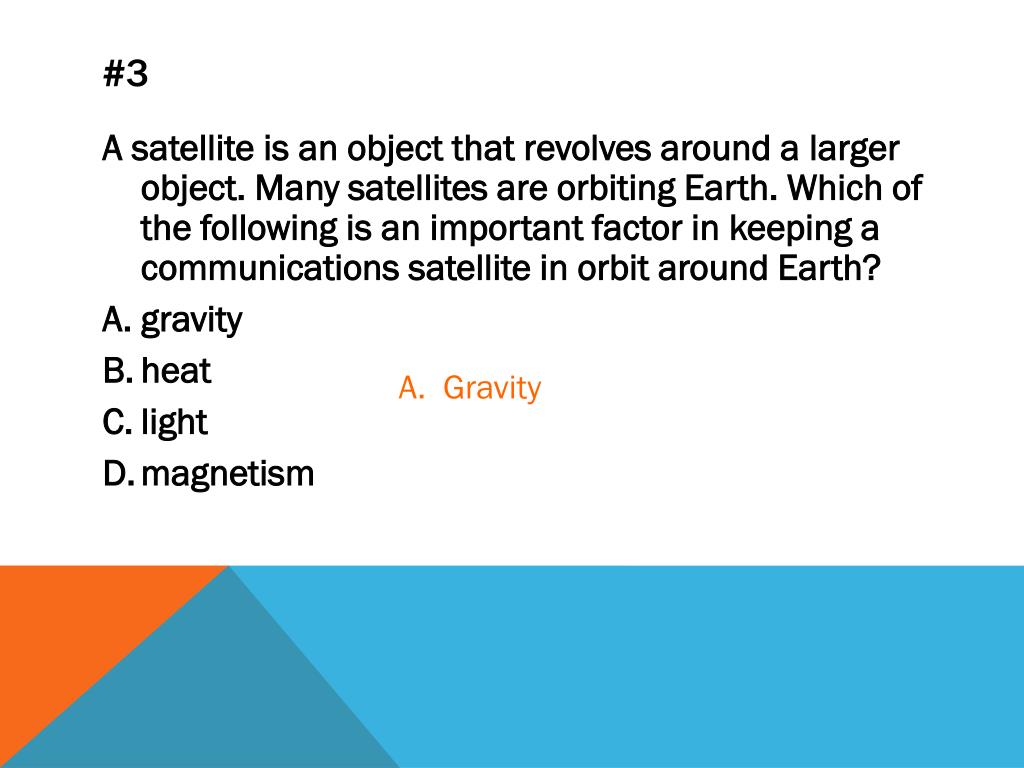 #3

A satellite is an object that revolves around a larger object. Many satellites are orbiting Earth. Which of the following is an important factor in keeping a communications satellite in orbit around Earth?

A. gravity
B. heat
C. light
D. magnetism

A. Gravity